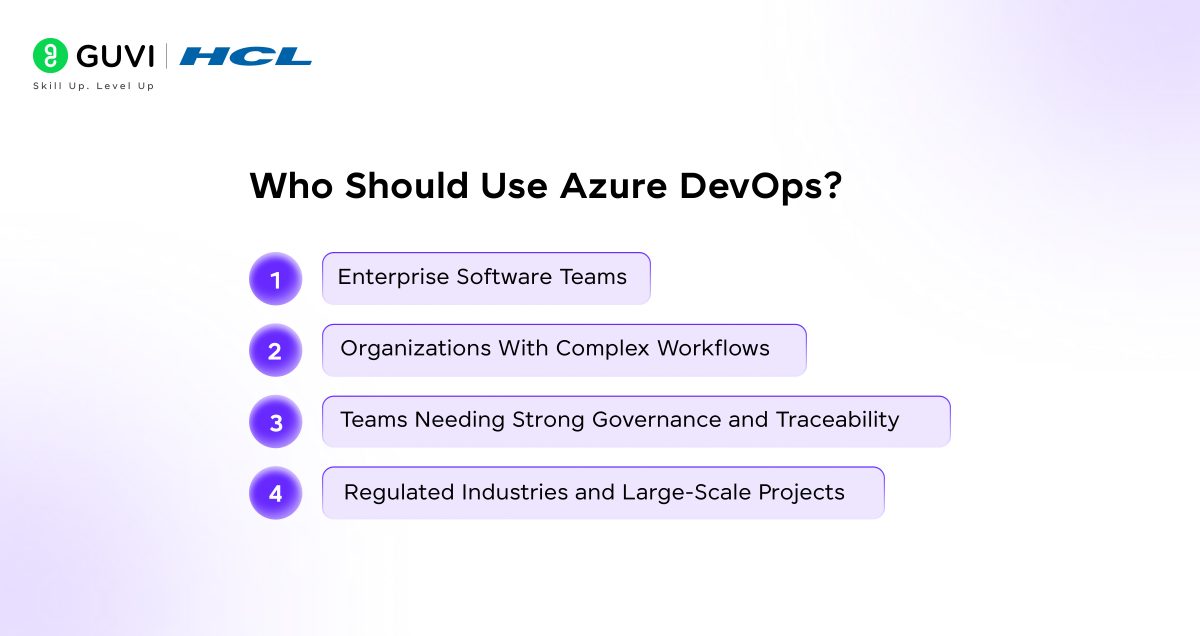 GUVI | HCL
Skill Up. Level Up

Who Should Use Azure DevOps?

1 Enterprise Software Teams

2 Organizations With Complex Workflows

3 Teams Needing Strong Governance and Traceability

4 Regulated Industries and Large-Scale Projects